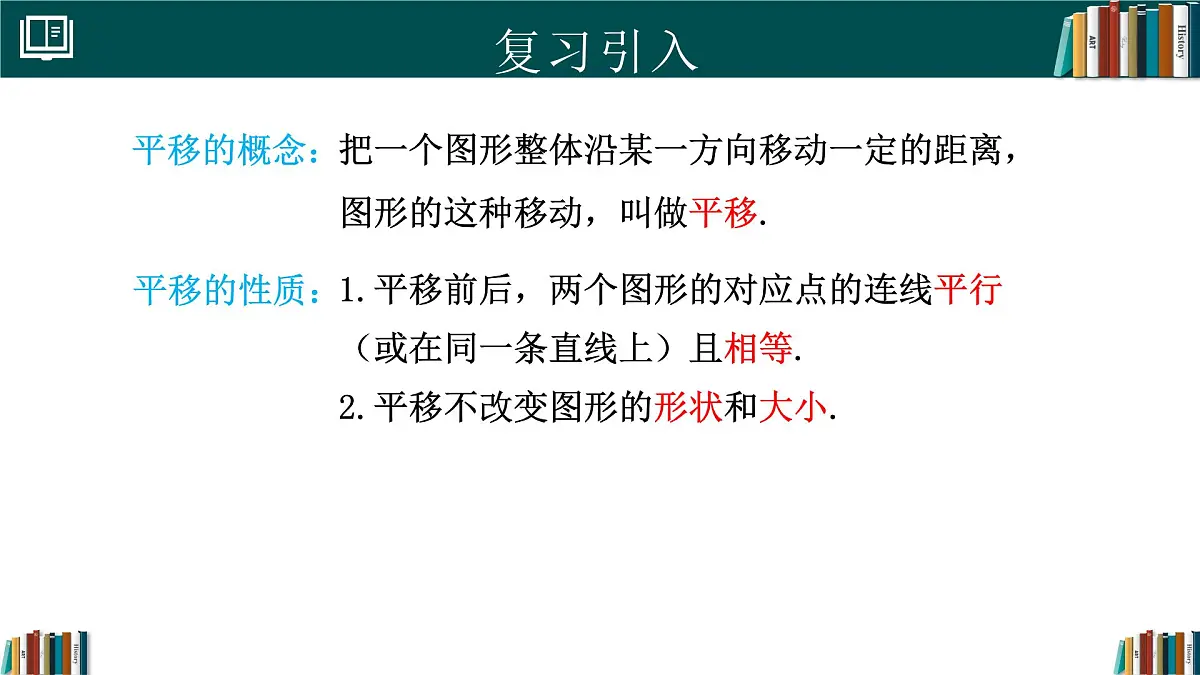 复习引入

ART History

平移的概念：把一个图形整体沿某一方向移动一定的距离，图形的这种移动，叫做平移.

平移的性质：1.平移前后，两个图形的对应点的连线平行（或在同一条直线上）且相等.

2.平移不改变图形的形状和大小.

ART History

ART History